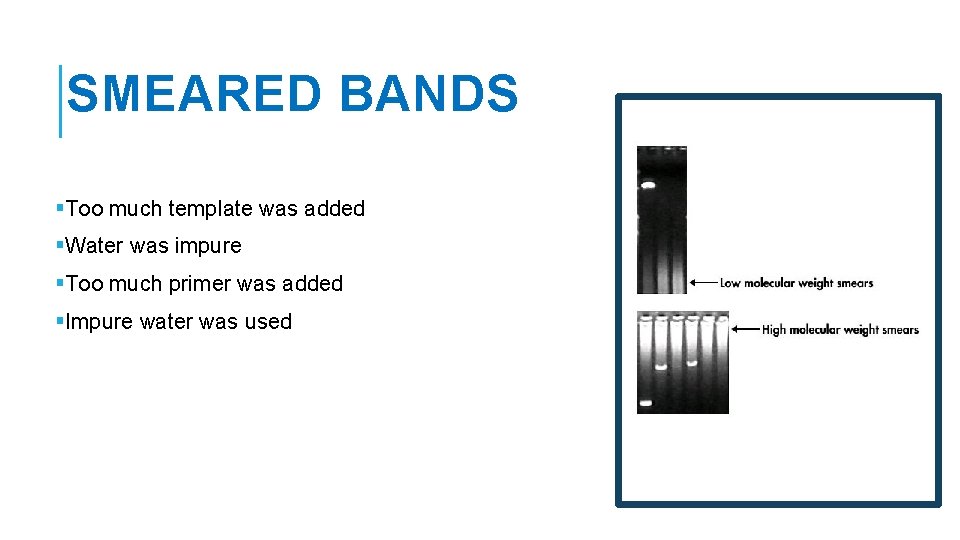 SMEARED BANDS

▪Too much template was added

▪Water was impure

▪Too much primer was added

▪Impure water was used

Low molecular weight smears

High molecular weight smears